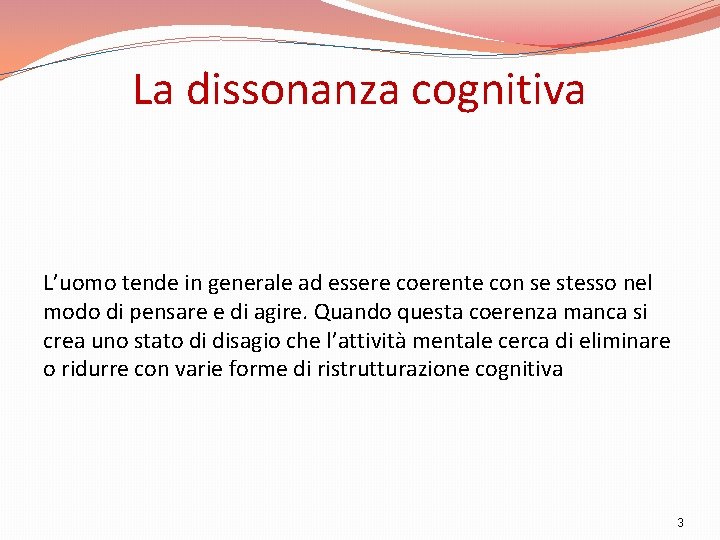 La dissonanza cognitiva

L’uomo tende in generale ad essere coerente con se stesso nel modo di pensare e di agire. Quando questa coerenza manca si crea uno stato di disagio che l’attività mentale cerca di eliminare o ridurre con varie forme di ristrutturazione cognitiva

3